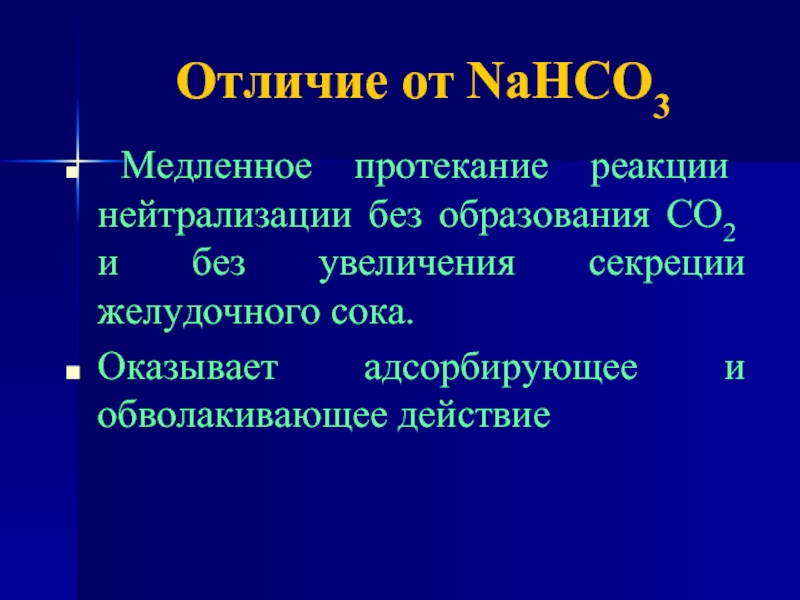 Отличие от $NaHCO_3$

- Медленное протекание реакции нейтрализации без образования $CO_2$ и без увеличения секреции желудочного сока.
- Оказывает адсорбирующее и обволакивающее действие